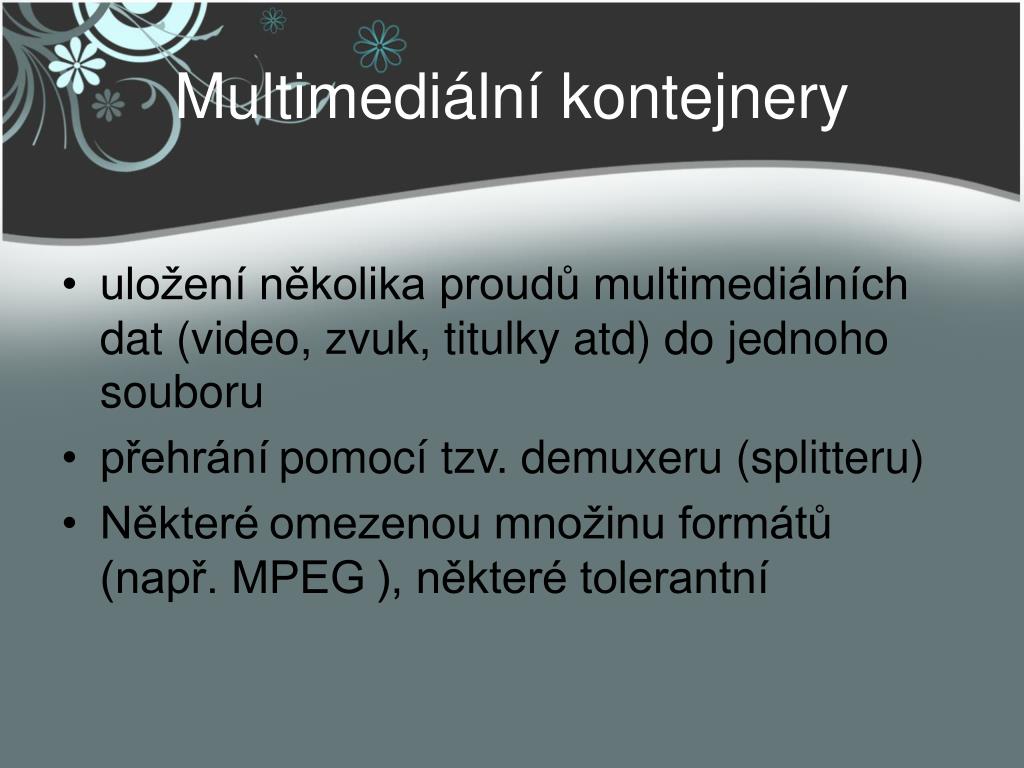 Multimediální kontejnery

• uložení několika proudů multimediálních dat (video, zvuk, titulky atd) do jednoho souboru
• přehrání pomocí tzv. demuxeru (splitteru)
• Některé omezenou množinu formátů (např. MPEG ), některé tolerantní